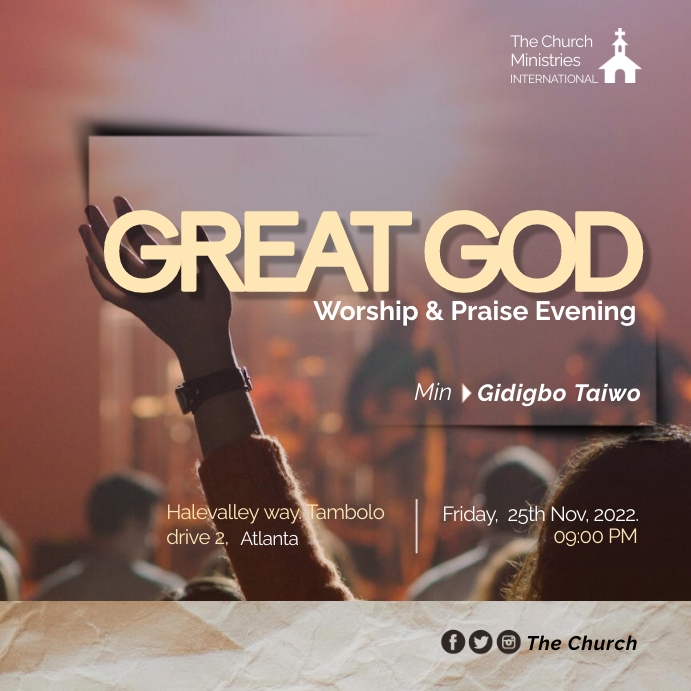 The Church Ministries INTERNATIONAL

GREAT GOD

Worship & Praise Evening

Min Gidigbo Taiwo

Halevalley way, Tambolo drive 2, Atlanta

Friday, 25th Nov, 2022. 09:00 PM

The Church